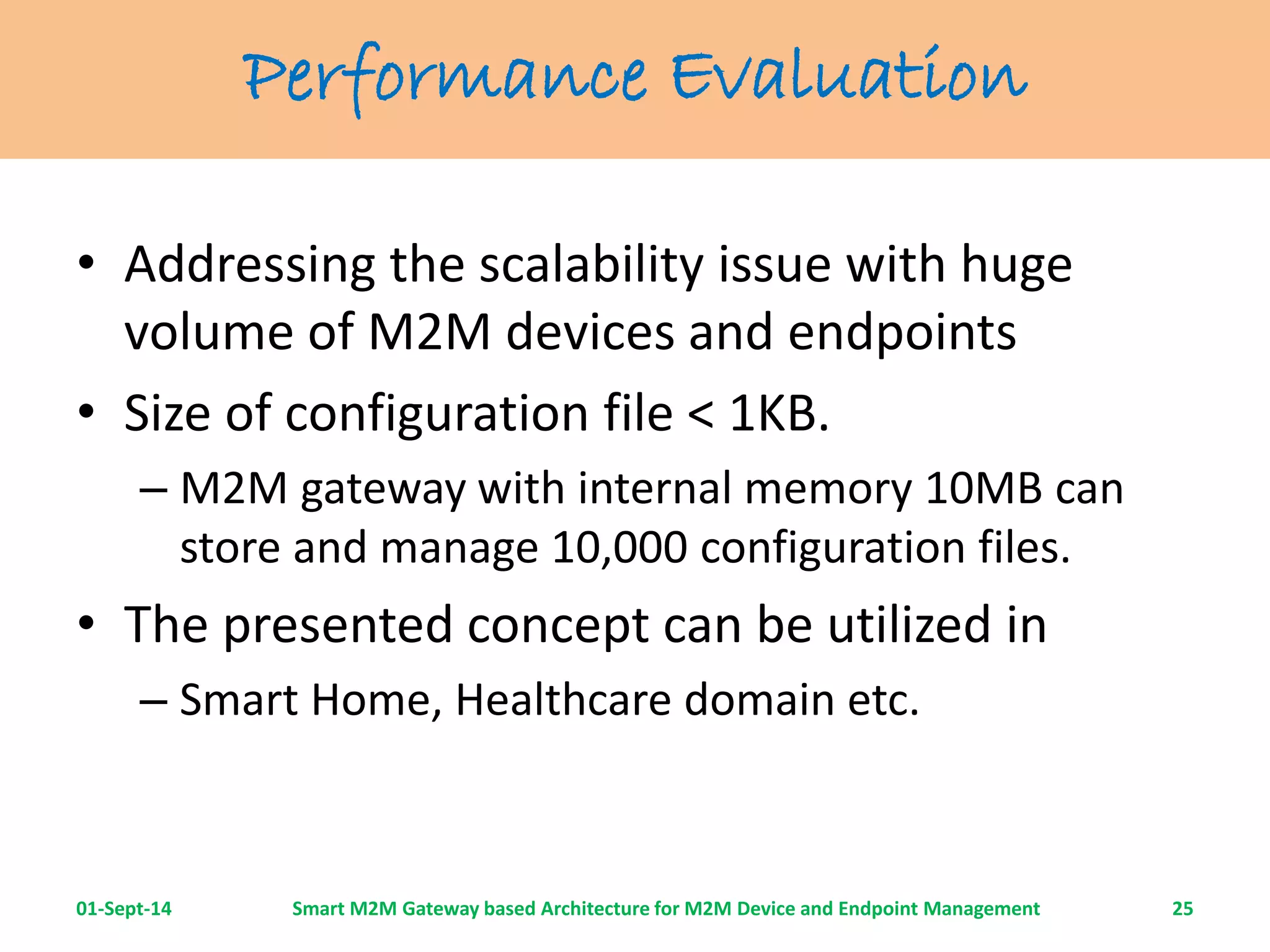 Performance Evaluation

• Addressing the scalability issue with huge volume of M2M devices and endpoints
• Size of configuration file < 1KB.
– M2M gateway with internal memory 10MB can store and manage 10,000 configuration files.
• The presented concept can be utilized in
– Smart Home, Healthcare domain etc.

01-Sept-14
Smart M2M Gateway based Architecture for M2M Device and Endpoint Management
25